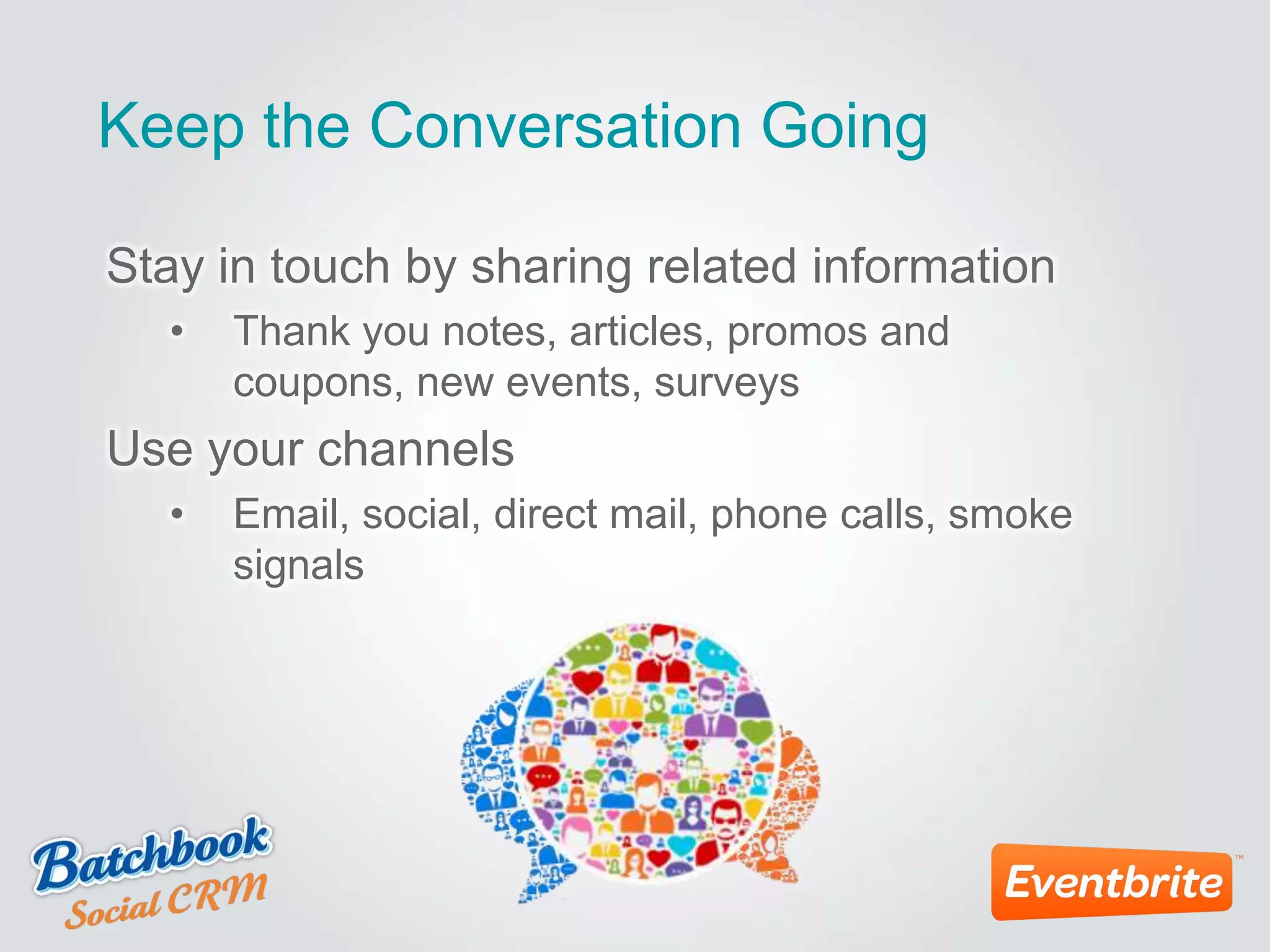 Keep the Conversation Going

Stay in touch by sharing related information

• Thank you notes, articles, promos and coupons, new events, surveys

Use your channels

• Email, social, direct mail, phone calls, smoke signals

Batchbook Social CRM

Eventbrite™